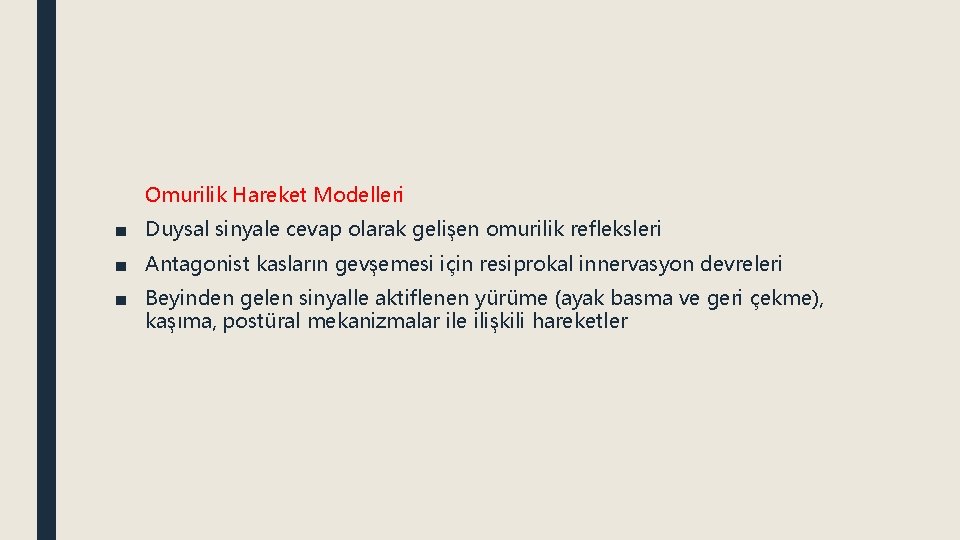 Omurilik Hareket Modelleri

■ Duysal sinyale cevap olarak gelişen omurilik refleksleri

■ Antagonist kasların gevşemesi için resiprokal innervasyon devreleri

■ Beyinden gelen sinyalle aktiflenen yürüme (ayak basma ve geri çekme), kaşıma, postüral mekanizmalar ile ilişkili hareketler